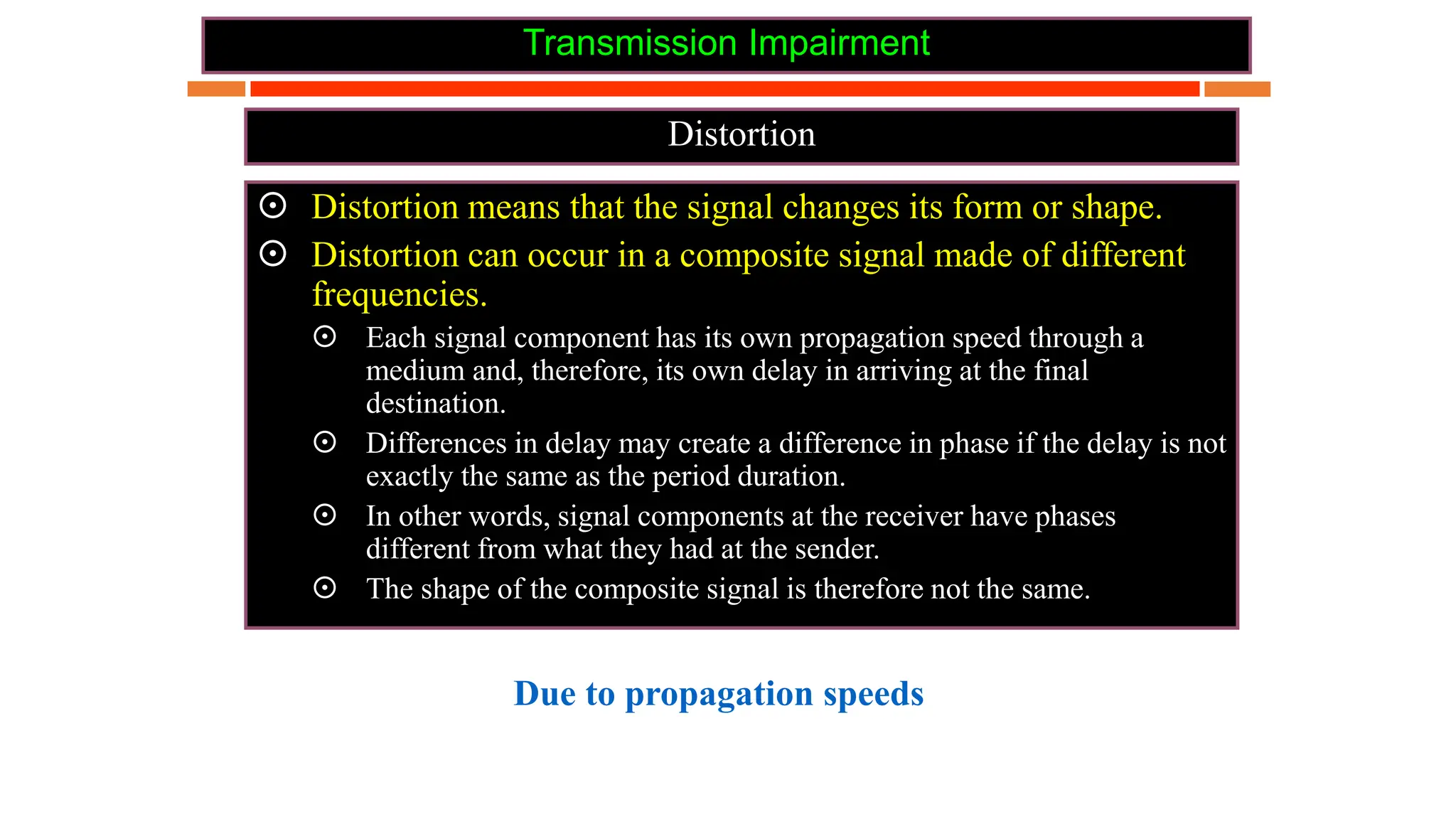 Transmission Impairment

Distortion

⊙ Distortion means that the signal changes its form or shape.

⊙ Distortion can occur in a composite signal made of different frequencies.

⊙ Each signal component has its own propagation speed through a medium and, therefore, its own delay in arriving at the final destination.

⊙ Differences in delay may create a difference in phase if the delay is not exactly the same as the period duration.

⊙ In other words, signal components at the receiver have phases different from what they had at the sender.

⊙ The shape of the composite signal is therefore not the same.

Due to propagation speeds